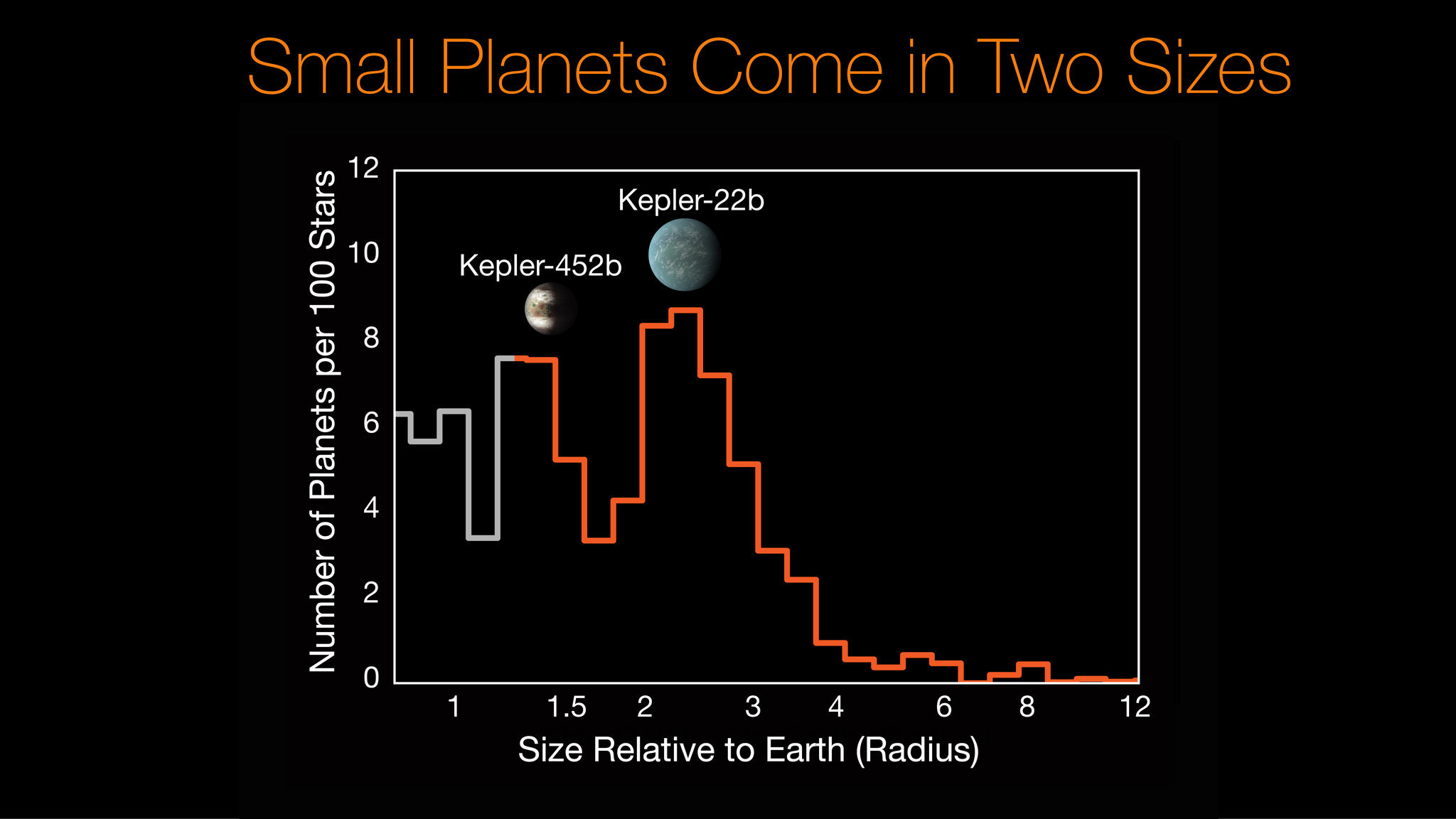 Small Planets Come in Two Sizes

Number of Planets per 100 Stars

12
10
8
6
4
2
0

Kepler-22b

Kepler-452b

1
1.5
2
3
4
6
8
12

Size Relative to Earth (Radius)